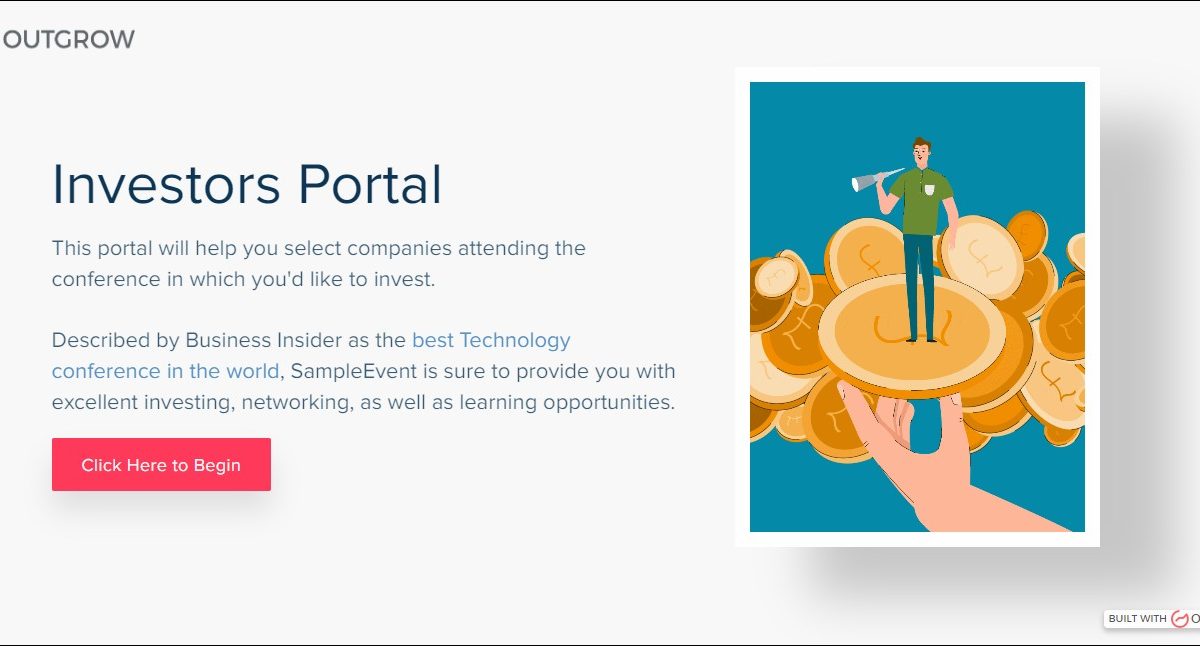 OUTGROW

Investors Portal

This portal will help you select companies attending the conference in which you'd like to invest.

Described by Business Insider as the best Technology conference in the world, SampleEvent is sure to provide you with excellent investing, networking, as well as learning opportunities.

Click Here to Begin

BUILT WITH O